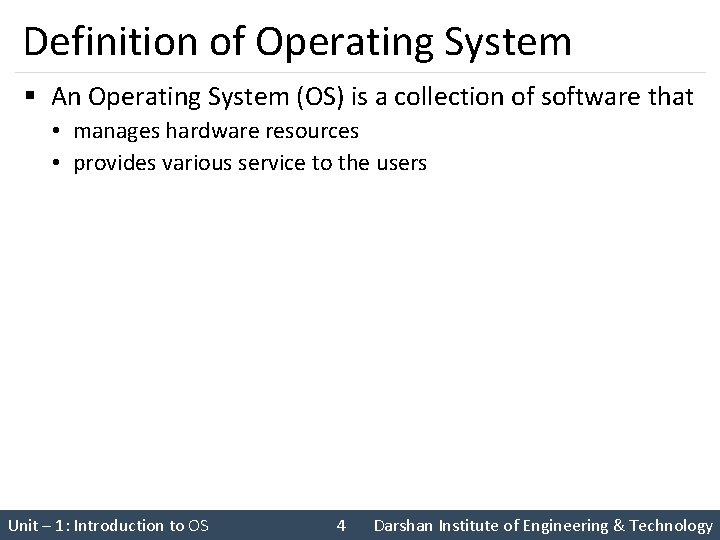 Definition of Operating System

▪ An Operating System (OS) is a collection of software that
• manages hardware resources
• provides various service to the users

Unit – 1: Introduction to OS 4 Darshan Institute of Engineering & Technology